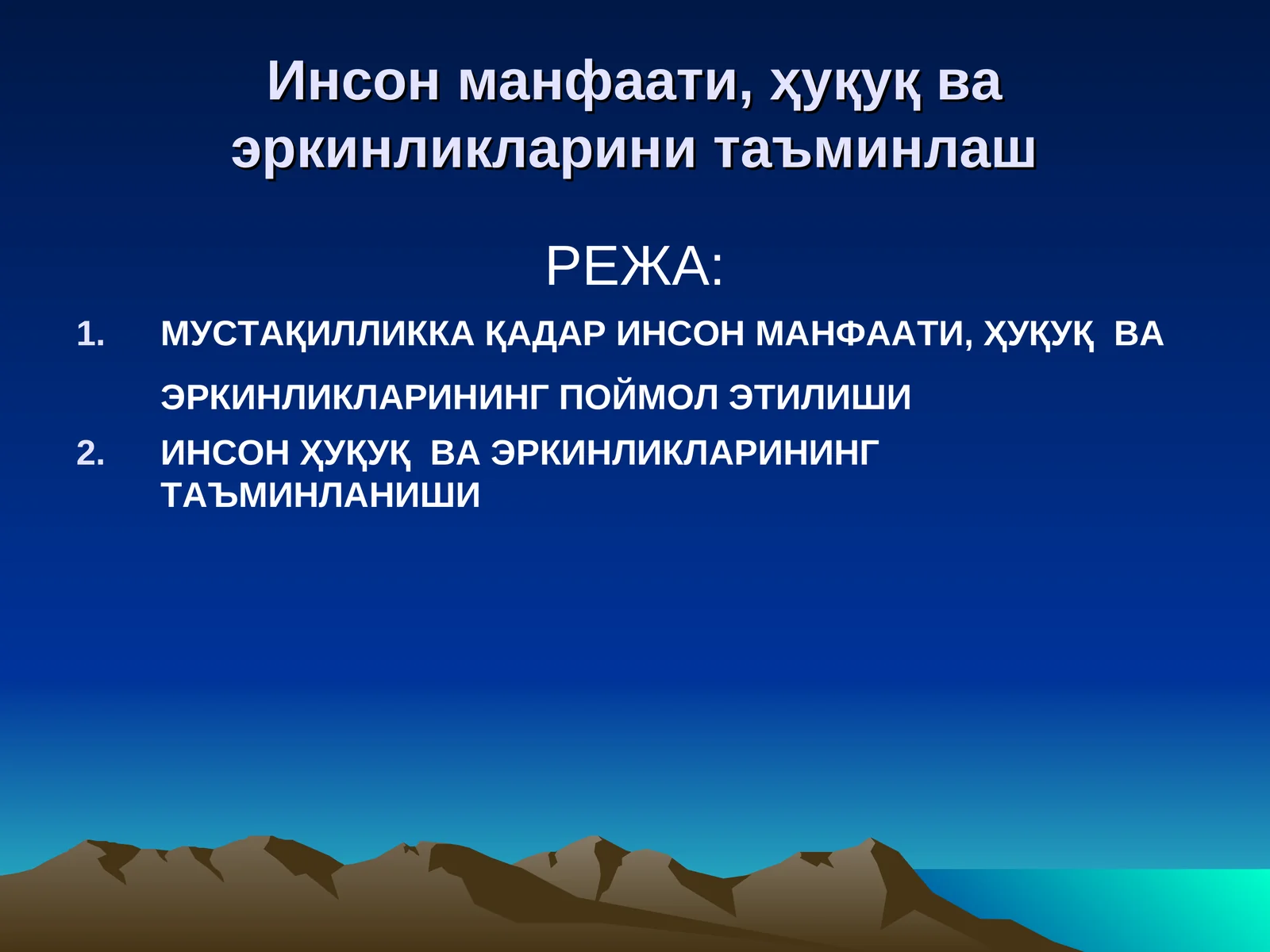 Инсон манфаати, ҳуқуқ ва эркинликларини таъминлаш

РЕЖА:

1. МУСТАҚИЛЛИККА ҚАДАР ИНСОН МАНФААТИ, ҲУҚУҚ ВА ЭРКИНЛИКЛАРИНИНГ ПОЙМОЛ ЭТИЛИШИ

2. ИНСОН ҲУҚУҚ ВА ЭРКИНЛИКЛАРИНИНГ ТАЪМИНЛАНИШИ